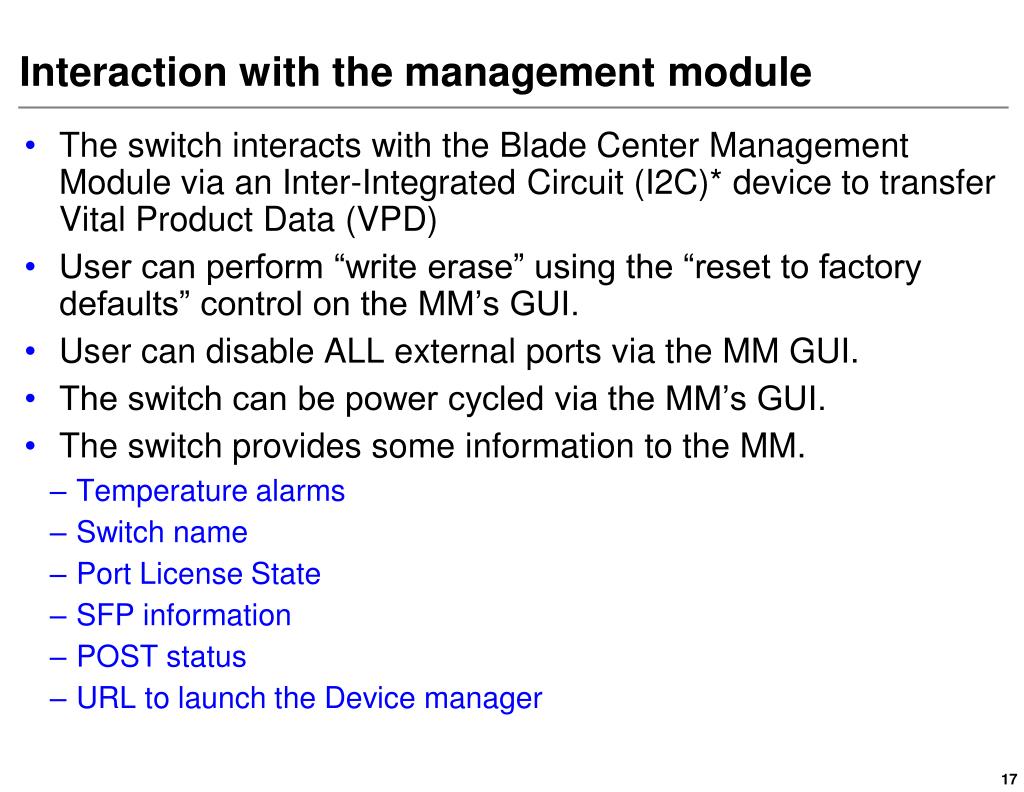 Interaction with the management module

• The switch interacts with the Blade Center Management Module via an Inter-Integrated Circuit (I2C)* device to transfer Vital Product Data (VPD)
• User can perform “write erase” using the “reset to factory defaults” control on the MM’s GUI.
• User can disable ALL external ports via the MM GUI.
• The switch can be power cycled via the MM’s GUI.
• The switch provides some information to the MM.
– Temperature alarms
– Switch name
– Port License State
– SFP information
– POST status
– URL to launch the Device manager

17